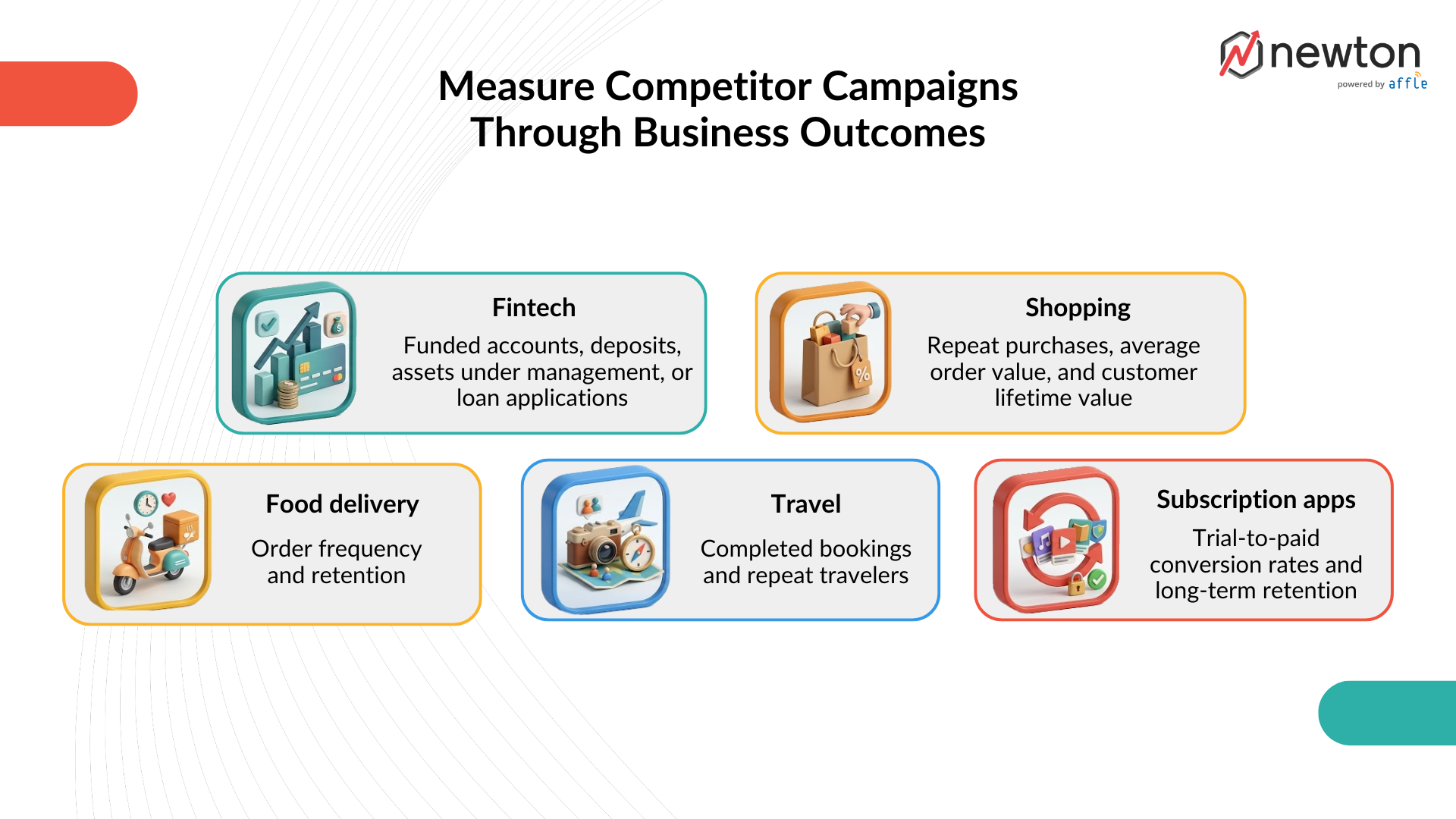 newton
powered by affle

Measure Competitor Campaigns Through Business Outcomes

Fintech
Funded accounts, deposits, assets under management, or loan applications

Shopping
Repeat purchases, average order value, and customer lifetime value

Food delivery
Order frequency and retention

Travel
Completed bookings and repeat travelers

Subscription apps
Trial-to-paid conversion rates and long-term retention